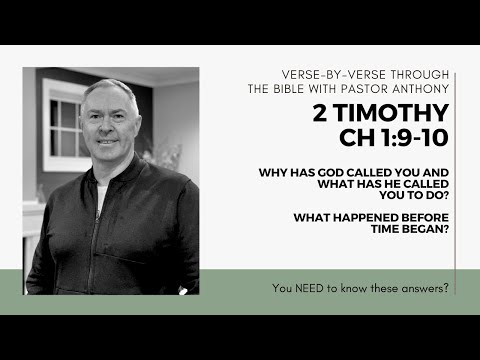 VERSE-BY-VERSE THROUGH THE BIBLE WITH PASTOR ANTHONY

2 TIMOTHY
CH 1:9-10

WHY HAS GOD CALLED YOU AND WHAT HAS HE CALLED YOU TO DO?

WHAT HAPPENED BEFORE TIME BEGAN?

You NEED to know these answers?